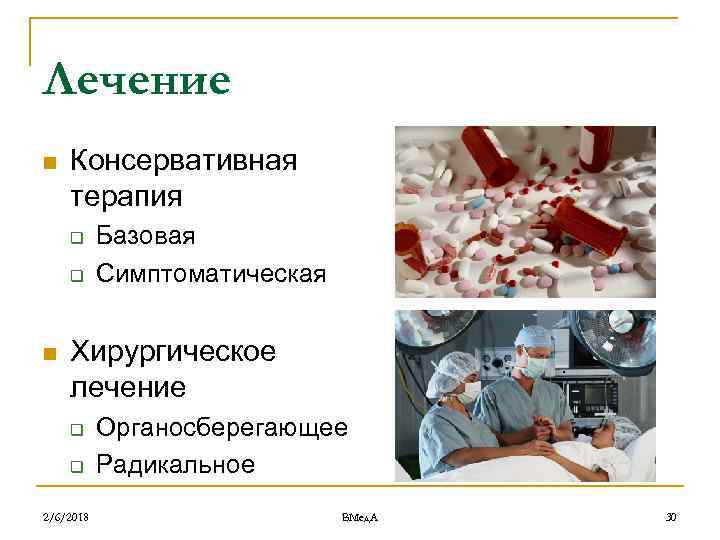 Лечение

Консервативная терапия

Базовая

Симптоматическая

Хирургическое лечение

Органосберегающее

Радикальное

2/6/2018

ВМедА

30